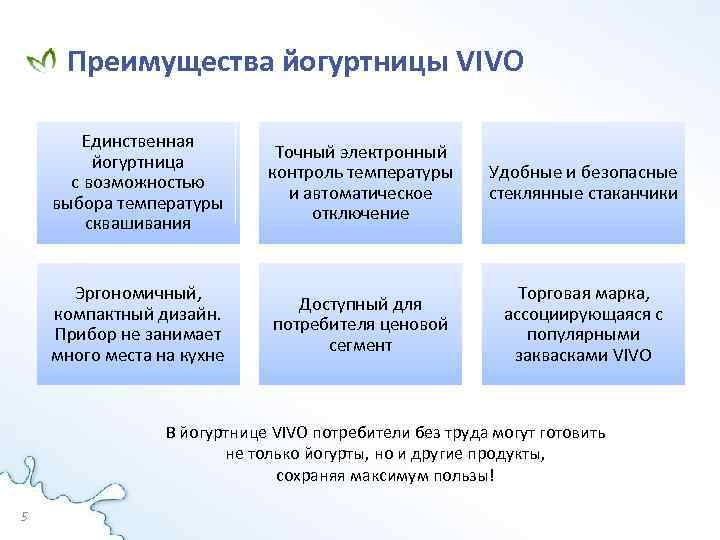 Преимущества йогуртницы VIVO

Единственная йогуртница с возможностью выбора температуры сквашивания

Точный электронный контроль температуры и автоматическое отключение

Удобные и безопасные стеклянные стаканчики

Эргономичный, компактный дизайн. Прибор не занимает много места на кухне

Доступный для потребителя ценовой сегмент

Торговая марка, ассоциирующаяся с популярными заквасками VIVO

В йогуртнице VIVO потребители без труда могут готовить не только йогурты, но и другие продукты, сохраняя максимум пользы!

5